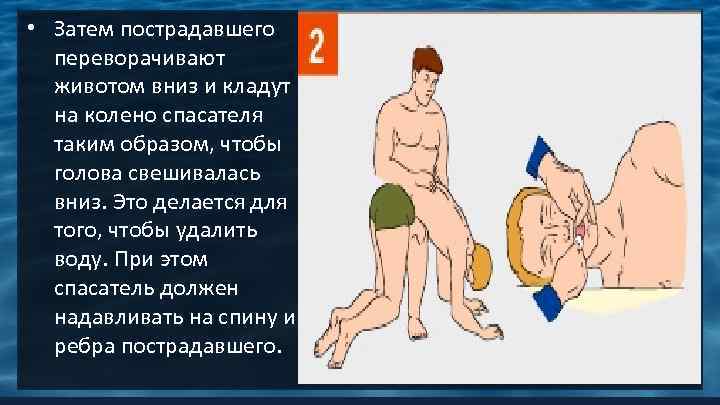 • Затем пострадавшего переворачивают животом вниз и кладут на колено спасателя таким образом, чтобы голова свешивалась вниз. Это делается для того, чтобы удалить воду. При этом спасатель должен надавливать на спину и ребра пострадавшего.

2